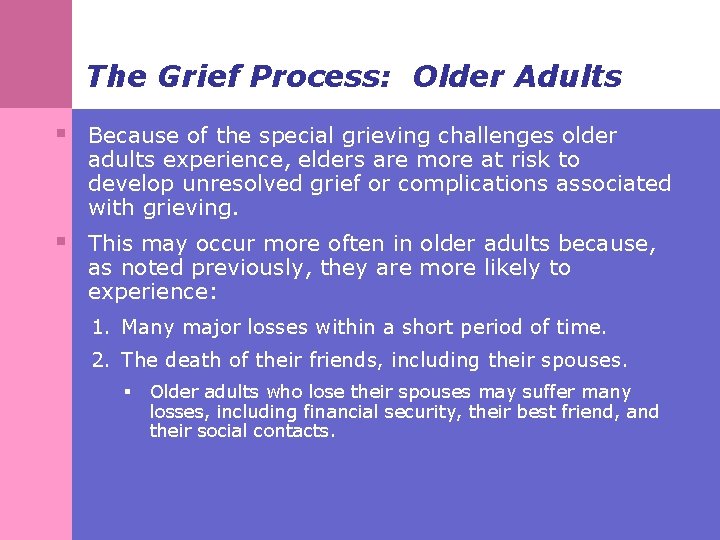 The Grief Process:  Older Adults

▪ Because of the special grieving challenges older adults experience, elders are more at risk to develop unresolved grief or complications associated with grieving.

▪ This may occur more often in older adults because, as noted previously, they are more likely to experience:

1. Many major losses within a short period of time.

2. The death of their friends, including their spouses.

▪ Older adults who lose their spouses may suffer many losses, including financial security, their best friend, and their social contacts.